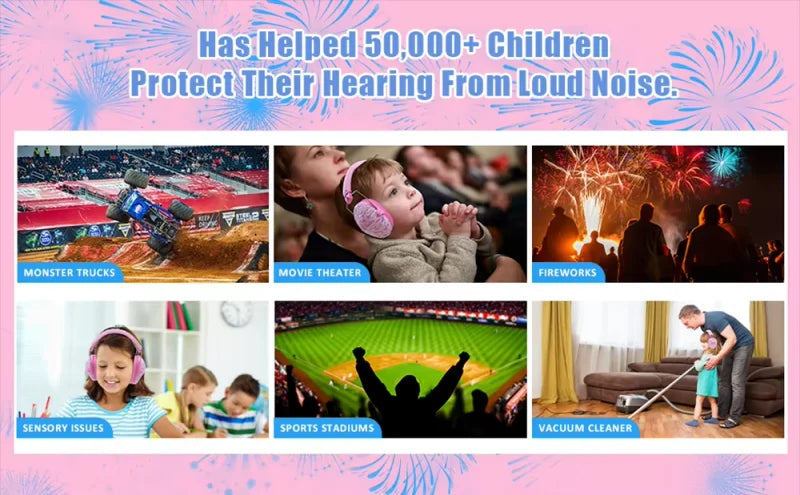 Has Helped 50,000+ Children
Protect Their Hearing From Loud Noise.

MONSTER TRUCKS

MOVIE THEATER

FIREWORKS

SENSORY ISSUES

SPORTS STADIUMS

VACUUM CLEANER